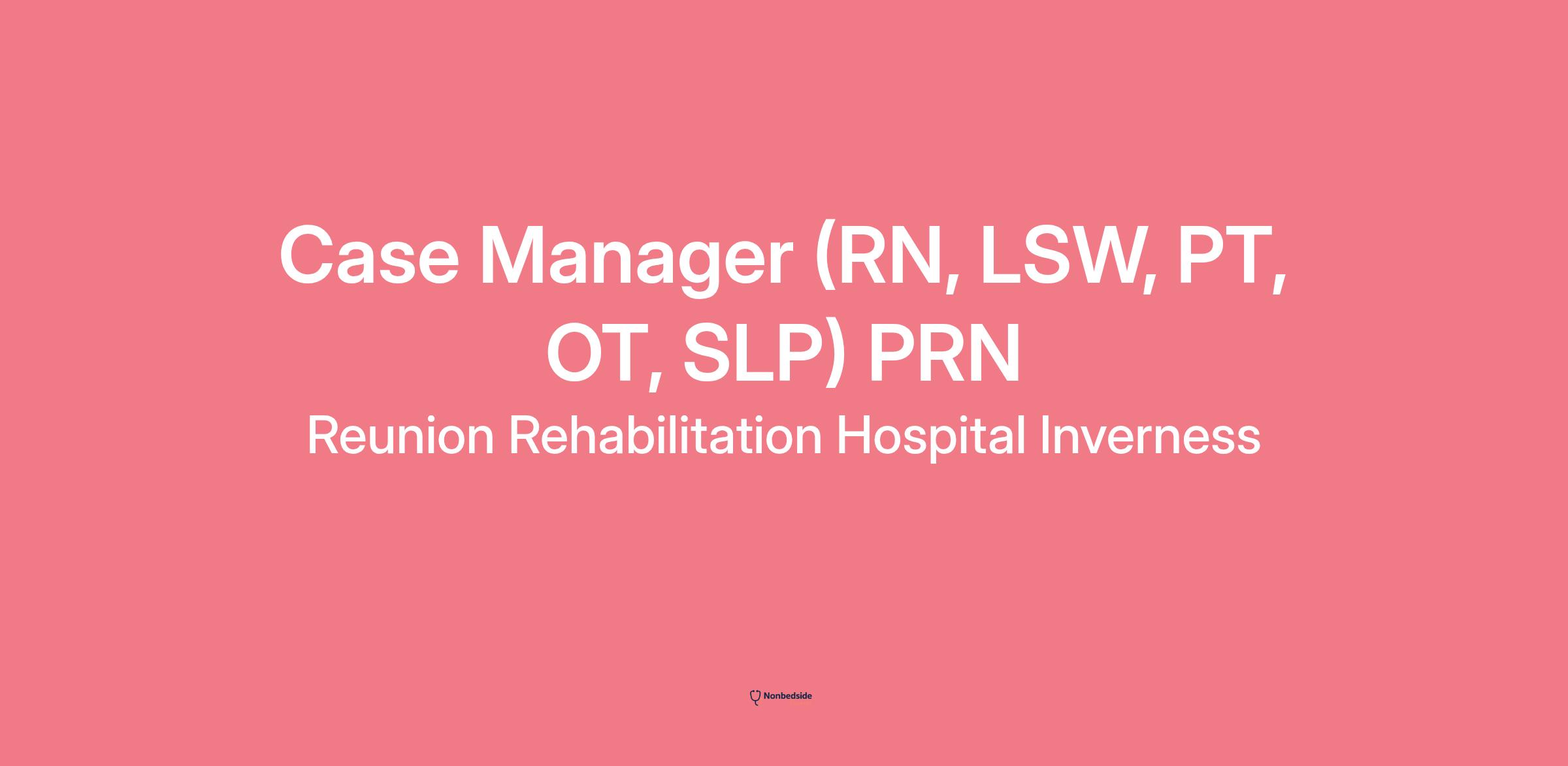 Case Manager (RN, LSW, PT, OT, SLP) PRN

Reunion Rehabilitation Hospital Inverness

Nonbedside